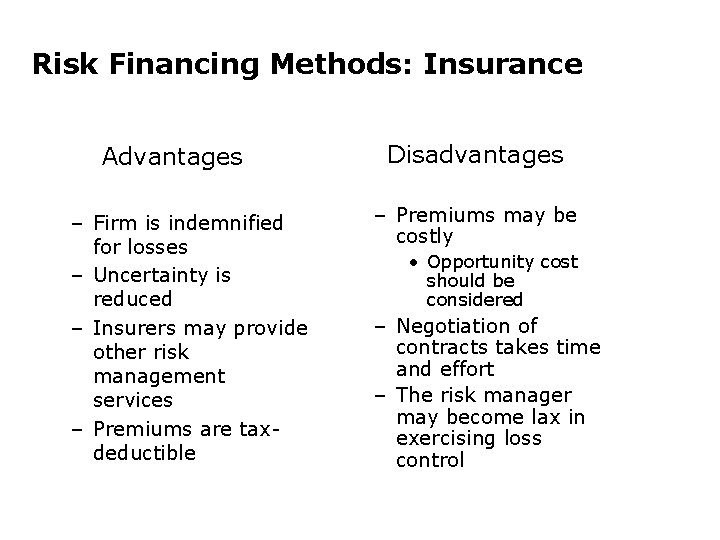 Risk Financing Methods: Insurance

Advantages

– Firm is indemnified for losses
– Uncertainty is reduced
– Insurers may provide other risk management services
– Premiums are tax-deductible

Disadvantages

– Premiums may be costly
• Opportunity cost should be considered
– Negotiation of contracts takes time and effort
– The risk manager may become lax in exercising loss control